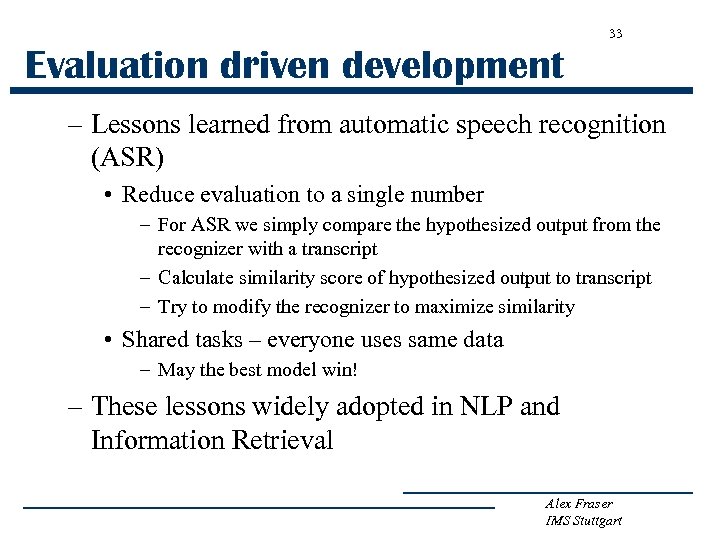 33

Evaluation driven development

– Lessons learned from automatic speech recognition (ASR)

• Reduce evaluation to a single number

– For ASR we simply compare the hypothesized output from the recognizer with a transcript

– Calculate similarity score of hypothesized output to transcript

– Try to modify the recognizer to maximize similarity

• Shared tasks – everyone uses same data

– May the best model win!

– These lessons widely adopted in NLP and Information Retrieval

Alex Fraser
IMS Stuttgart